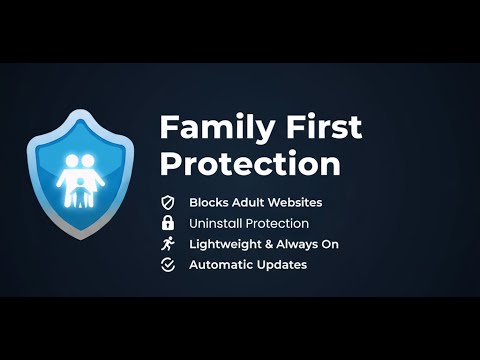 Family First Protection

Blocks Adult Websites
Uninstall Protection
Lightweight & Always On
Automatic Updates